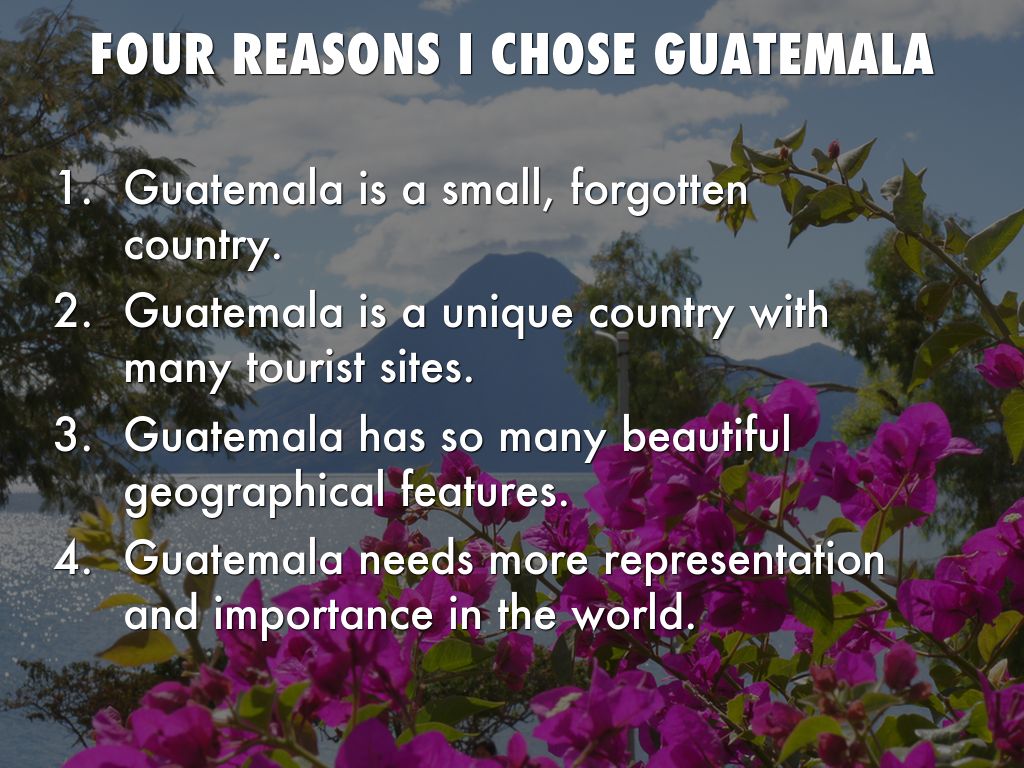 FOUR REASONS I CHOSE GUATEMALA

1. Guatemala is a small, forgotten country.
2. Guatemala is a unique country with many tourist sites.
3. Guatemala has so many beautiful geographical features.
4. Guatemala needs more representation and importance in the world.